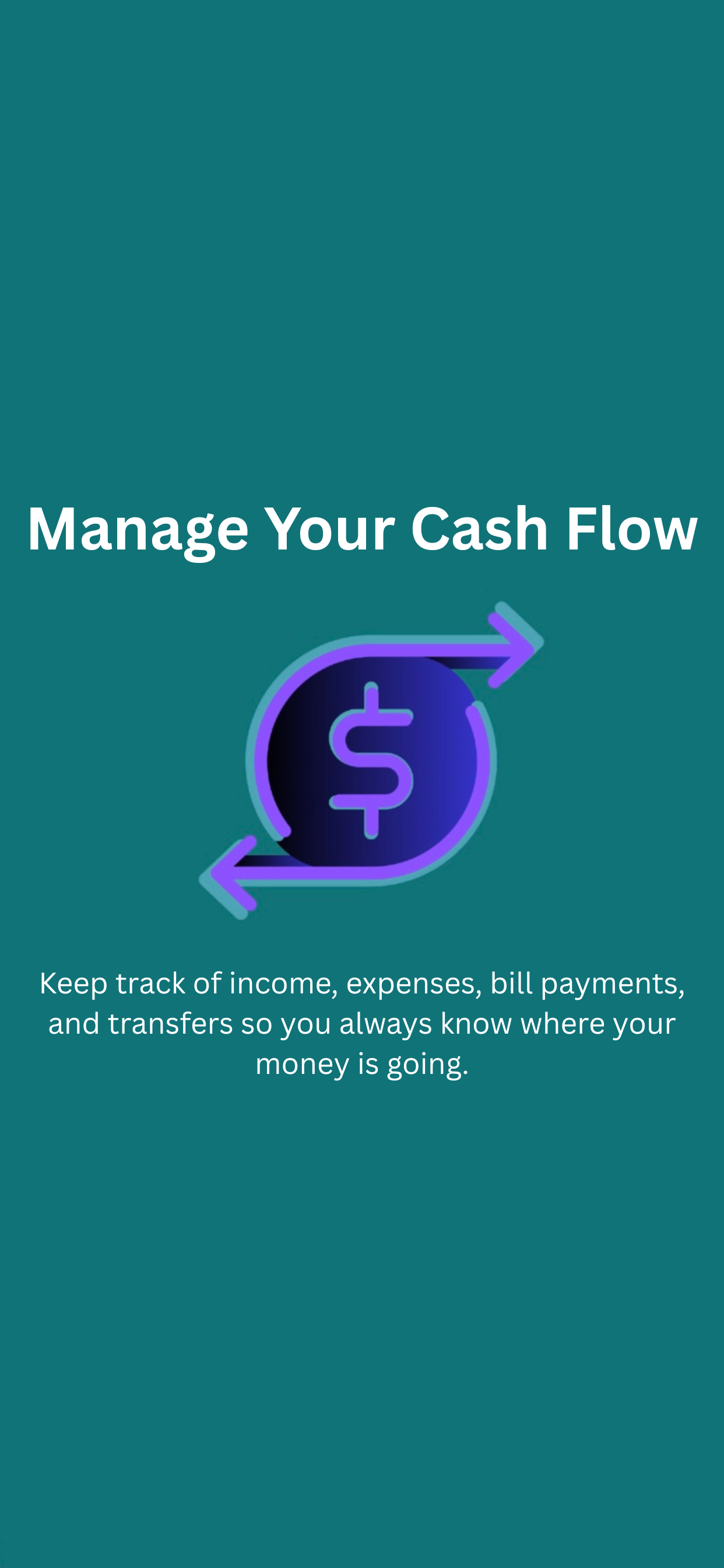 Manage Your Cash Flow

$

Keep track of income, expenses, bill payments, and transfers so you always know where your money is going.